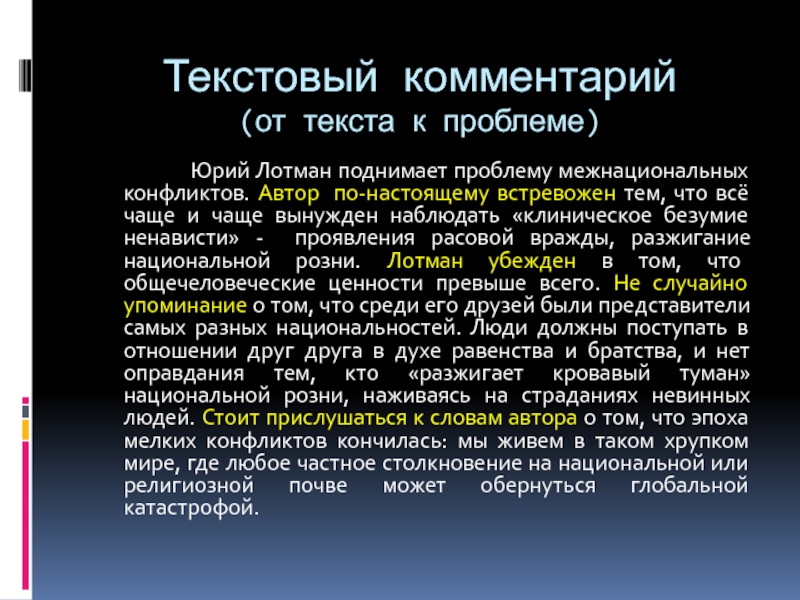 Текстовый комментарий
(от текста к проблеме)

Юрий Лотман поднимает проблему межнациональных конфликтов. Автор по-настоящему встревожен тем, что всё чаще и чаще вынужден наблюдать «клиническое безумие ненависти» - проявления расовой вражды, разжигание национальной розни. Лотман убежден в том, что общечеловеческие ценности превыше всего. Не случайно упоминание о том, что среди его друзей были представители самых разных национальностей. Люди должны поступать в отношении друг друга в духе равенства и братства, и нет оправдания тем, кто «разжигает кровавый туман» национальной розни, наживаясь на страданиях невинных людей. Стоит прислушаться к словам автора о том, что эпоха мелких конфликтов кончилась: мы живем в таком хрупком мире, где любое частное столкновение на национальной или религиозной почве может обернуться глобальной катастрофой.